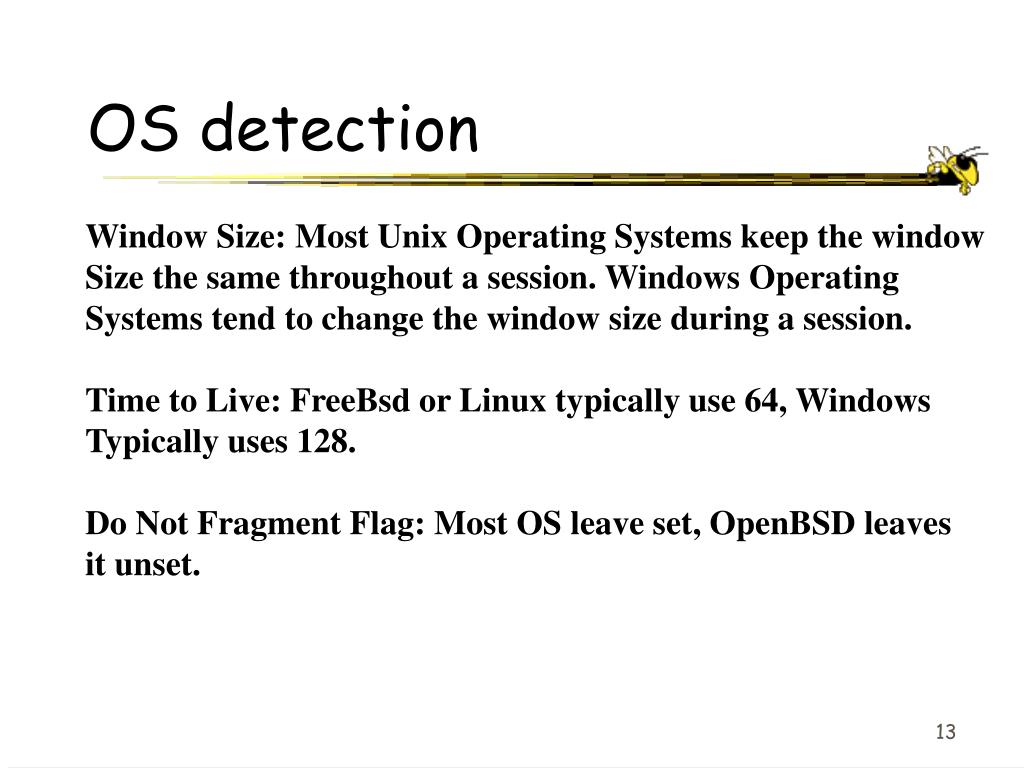 OS detection

Window Size: Most Unix Operating Systems keep the window Size the same throughout a session. Windows Operating Systems tend to change the window size during a session.

Time to Live: FreeBsd or Linux typically use 64, Windows Typically uses 128.

Do Not Fragment Flag: Most OS leave set, OpenBSD leaves it unset.

13